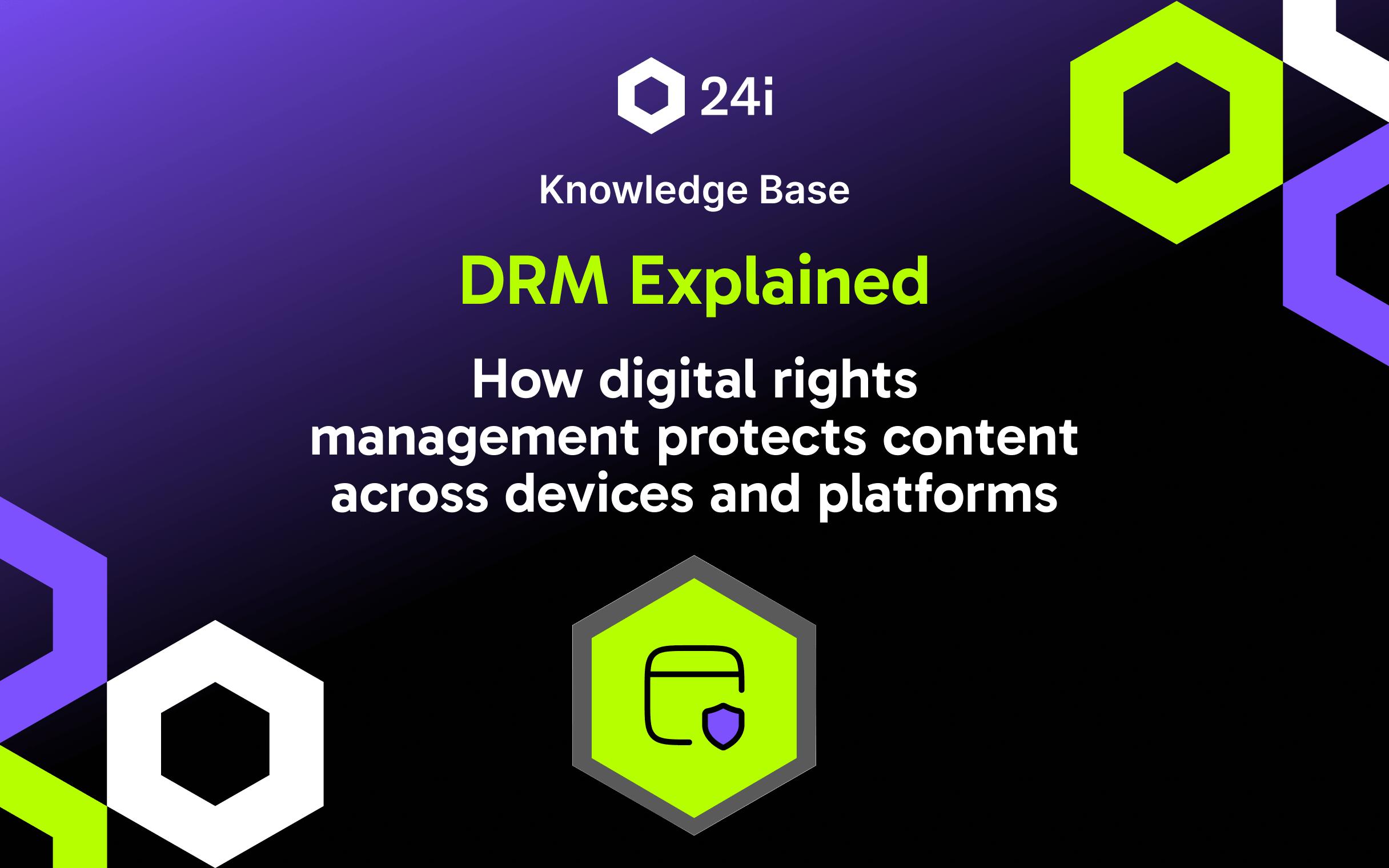 24i

Knowledge Base

DRM Explained

How digital rights management protects content across devices and platforms